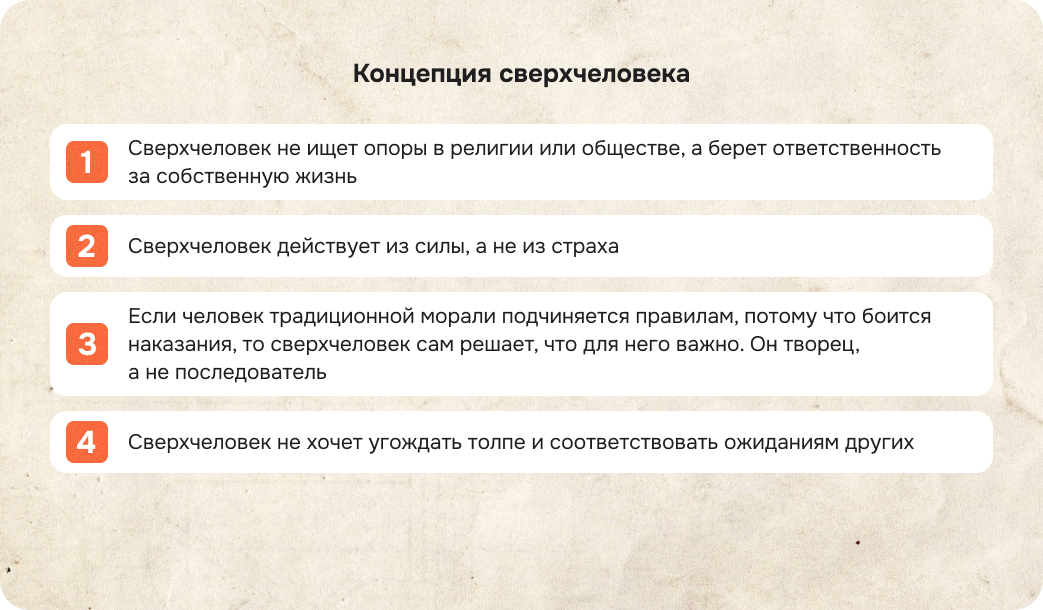 Концепция сверхчеловека

1 Сверхчеловек не ищет опоры в религии или обществе, а берет ответственность за собственную жизнь

2 Сверхчеловек действует из силы, а не из страха

3 Если человек традиционной морали подчиняется правилам, потому что боится наказания, то сверхчеловек сам решает, что для него важно. Он творец, а не последователь

4 Сверхчеловек не хочет угождать толпе и соответствовать ожиданиям других